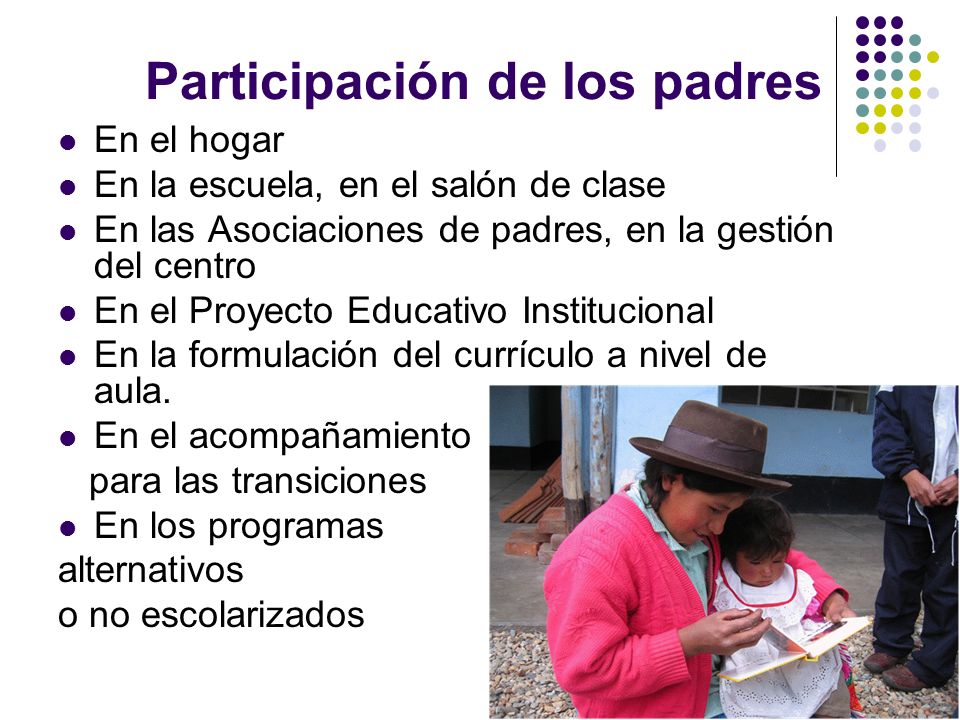 Participación de los padres

- En el hogar
- En la escuela, en el salón de clase
- En las Asociaciones de padres, en la gestión del centro
- En el Proyecto Educativo Institucional
- En la formulación del currículo a nivel de aula.
- En el acompañamiento para las transiciones
- En los programas alternativos o no escolarizados